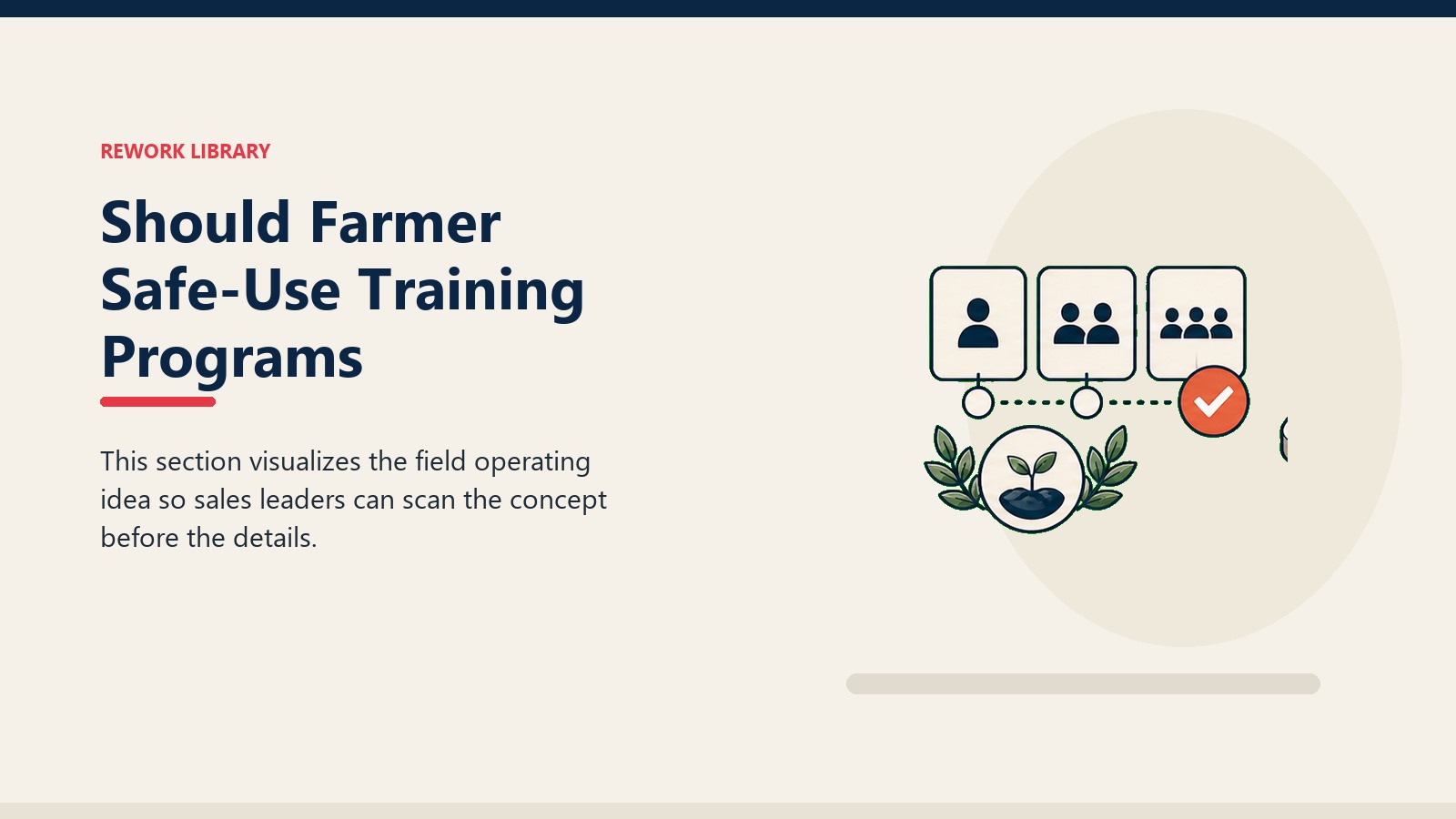 REWORK LIBRARY

Should Farmer Safe-Use Training Programs

This section visualizes the field operating idea so sales leaders can scan the concept before the details.